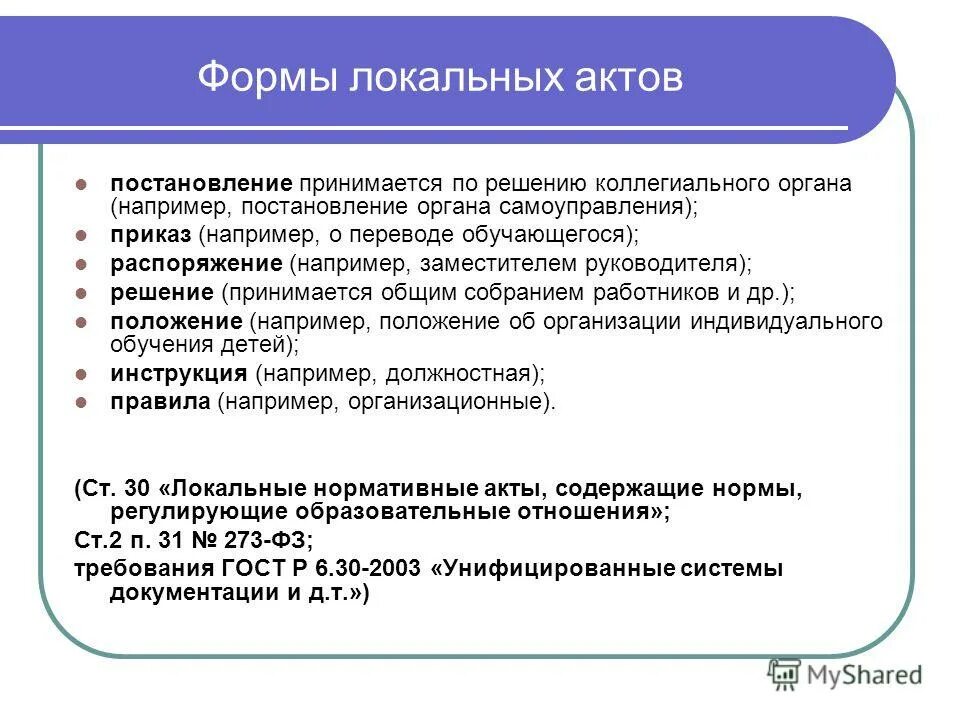 Формы локальных актов

- постановление принимается по решению коллегиального органа (например, постановление органа самоуправления);
- приказ (например, о переводе обучающегося);
- распоряжение (например, заместителем руководителя);
- решение (принимается общим собранием работников и др.);
- положение (например, положение об организации индивидуального обучения детей);
- инструкция (например, должностная);
- правила (например, организационные).

(Ст. 30 «Локальные нормативные акты, содержащие нормы, регулирующие образовательные отношения»;
Ст.2 п. 31 № 273-ФЗ;
требования ГОСТ Р 6.30-2003 «Унифицированные системы документации и д.т.»)

MyShared